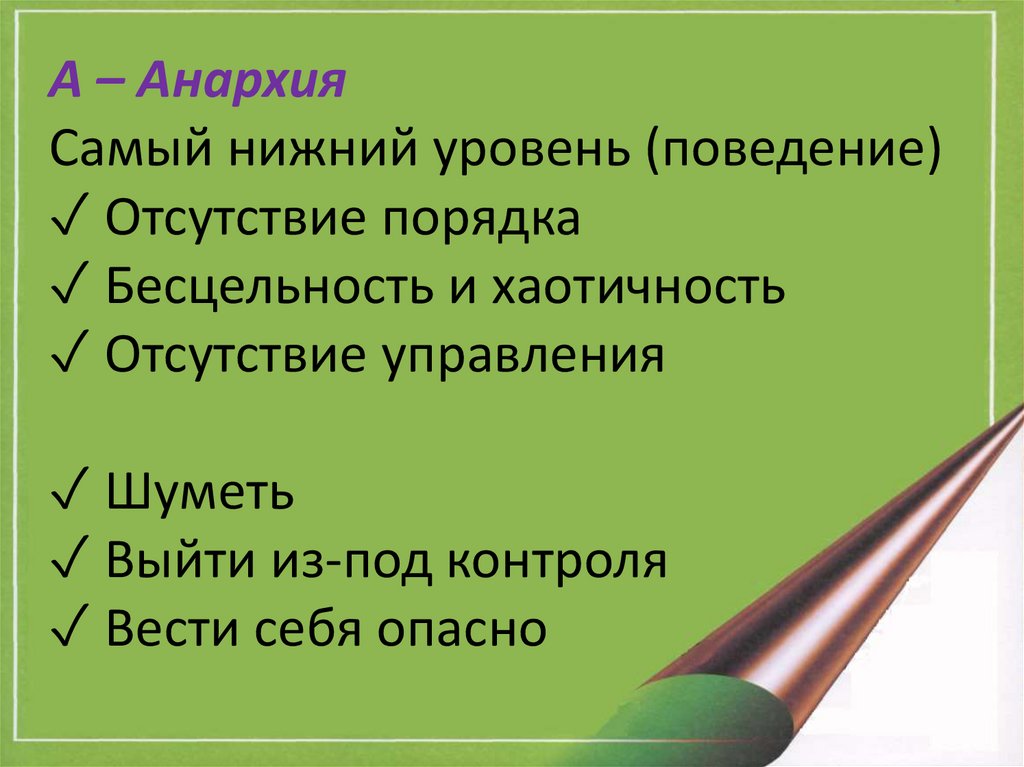 А – Анархия
Самый нижний уровень (поведение)
✓ Отсутствие порядка
✓ Бесцельность и хаотичность
✓ Отсутствие управления

✓ Шуметь
✓ Выйти из-под контроля
✓ Вести себя опасно